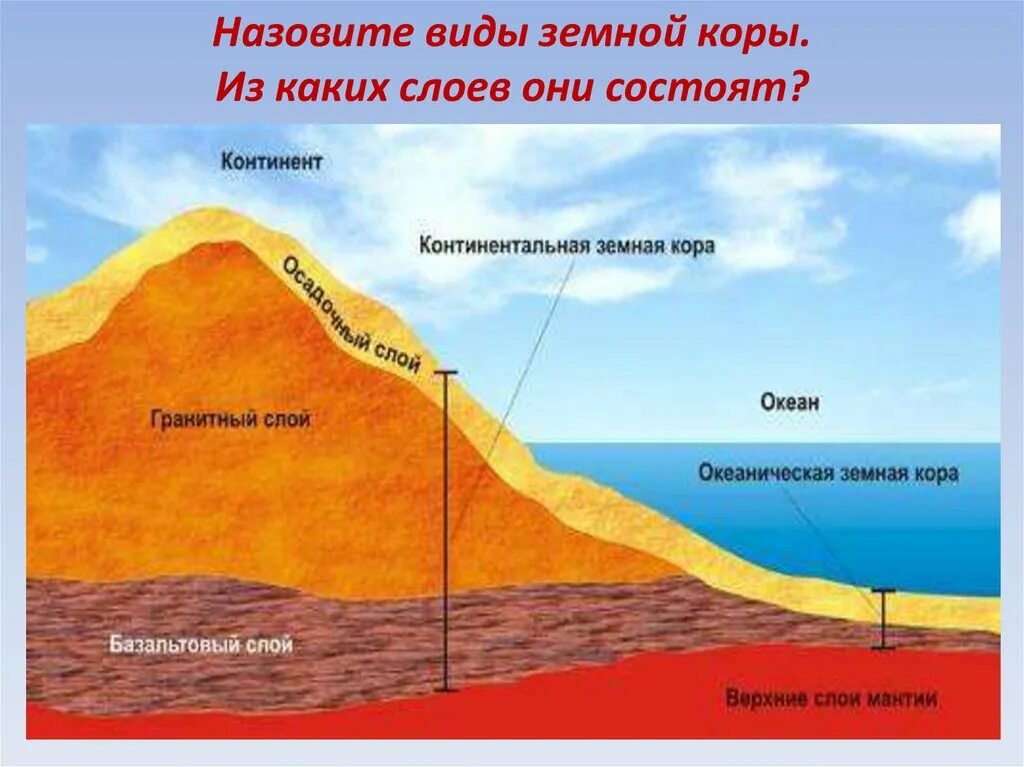 Назовите виды земной коры.
Из каких слоев они состоят?

Континент

Континентальная земная кора

Осадочный слой

Гранитный слой

Океан

Океаническая земная кора

Базальтовый слой

Верхние слои мантии